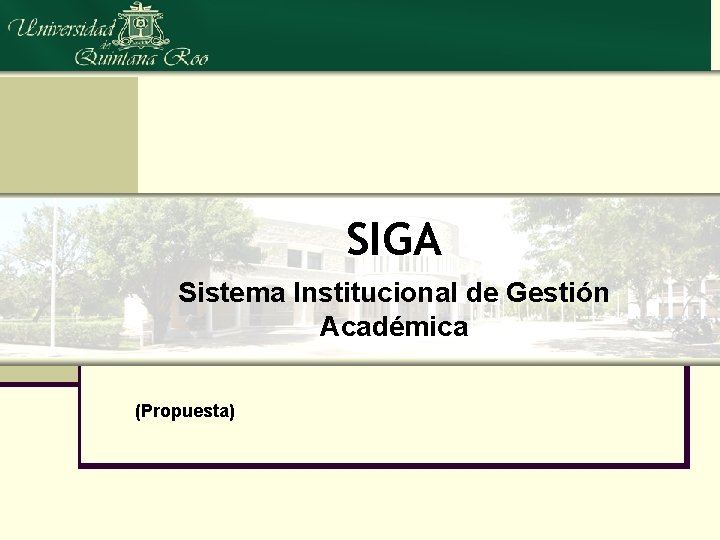 Universidad de Quintana Roo

SIGA

Sistema Institucional de Gestión Académica

(Propuesta)